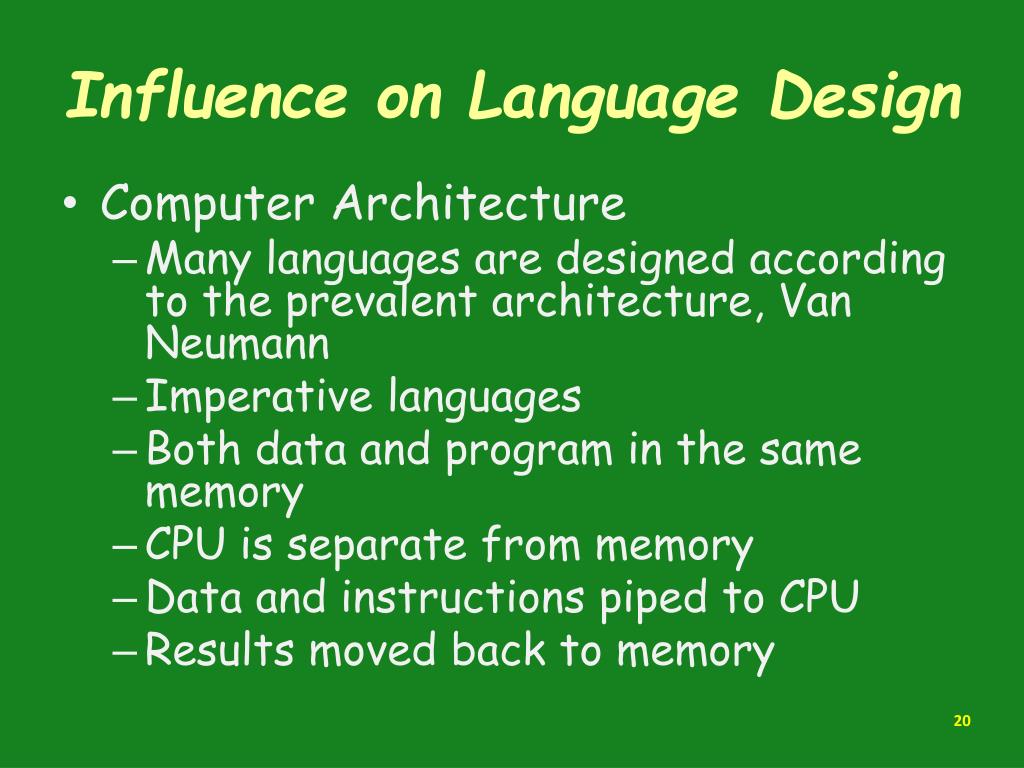 Influence on Language Design

• Computer Architecture
– Many languages are designed according to the prevalent architecture, Van Neumann
– Imperative languages
– Both data and program in the same memory
– CPU is separate from memory
– Data and instructions piped to CPU
– Results moved back to memory

20